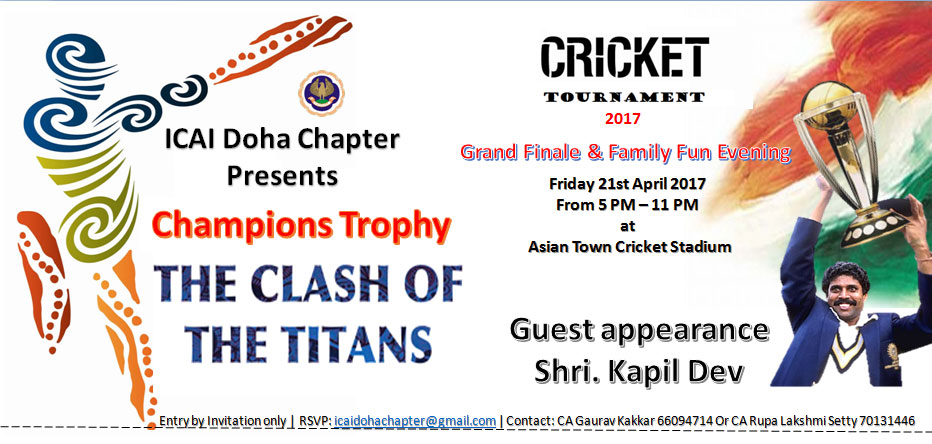 ICAI Doha Chapter
Presents

Champions Trophy

THE CLASH OF THE TITANS

CRICKET
TOURNAMENT
2017

Grand Finale & Family Fun Evening

Friday 21st April 2017
From 5 PM – 11 PM
at
Asian Town Cricket Stadium

Guest appearance
Shri. Kapil Dev

Entry by Invitation only | RSVP: icaidohachapter@gmail.com | Contact: CA Gaurav Kakkar 66094714 Or CA Rupa Lakshmi Setty 70131446